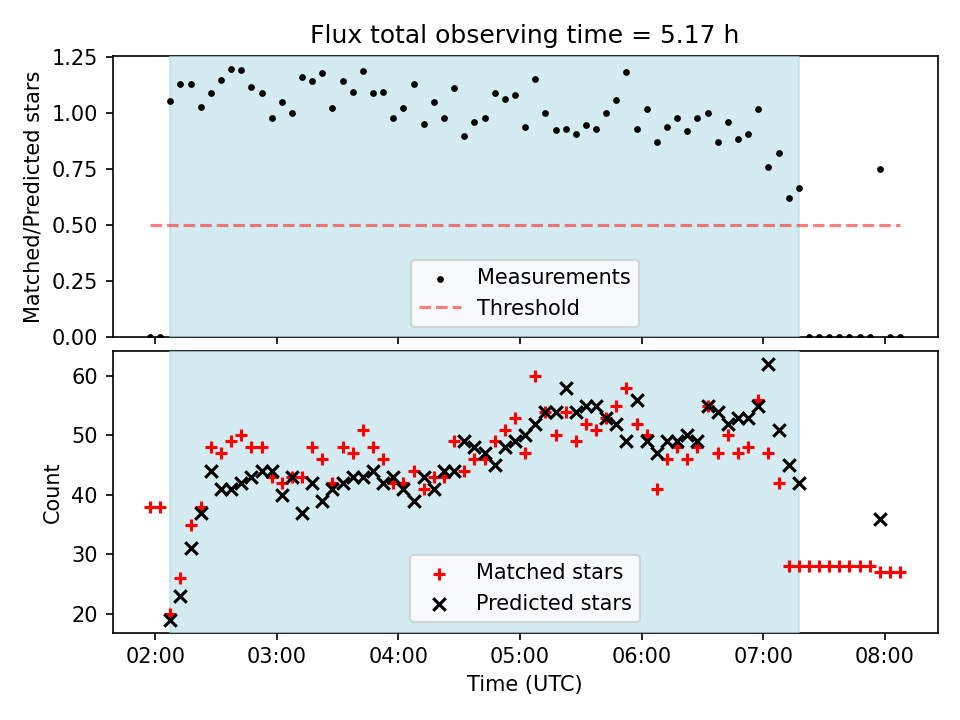 Flux total observing time = 5.17 h

Matched/Predicted stars

1.25
1.00
0.75
0.50
0.25
0.00

Measurements
Threshold

Count

60
50
40
30
20

Matched stars
Predicted stars

02:00
03:00
04:00
05:00
06:00
07:00
08:00

Time (UTC)